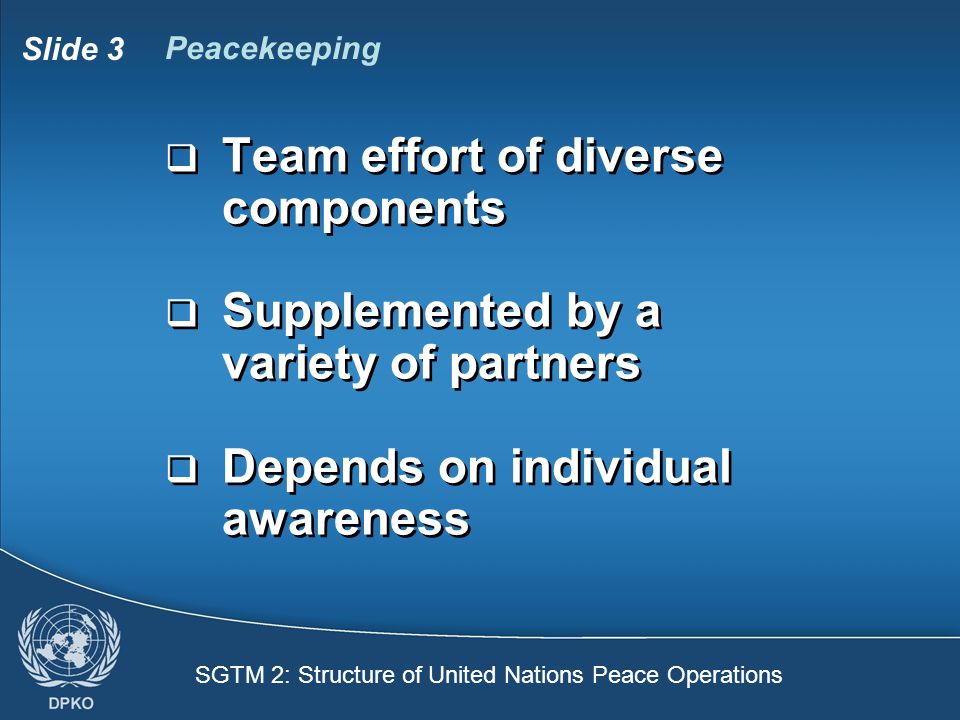 Slide 3 Peacekeeping

❑ Team effort of diverse components

❑ Supplemented by a variety of partners

❑ Depends on individual awareness

DPKO

SGTM 2: Structure of United Nations Peace Operations